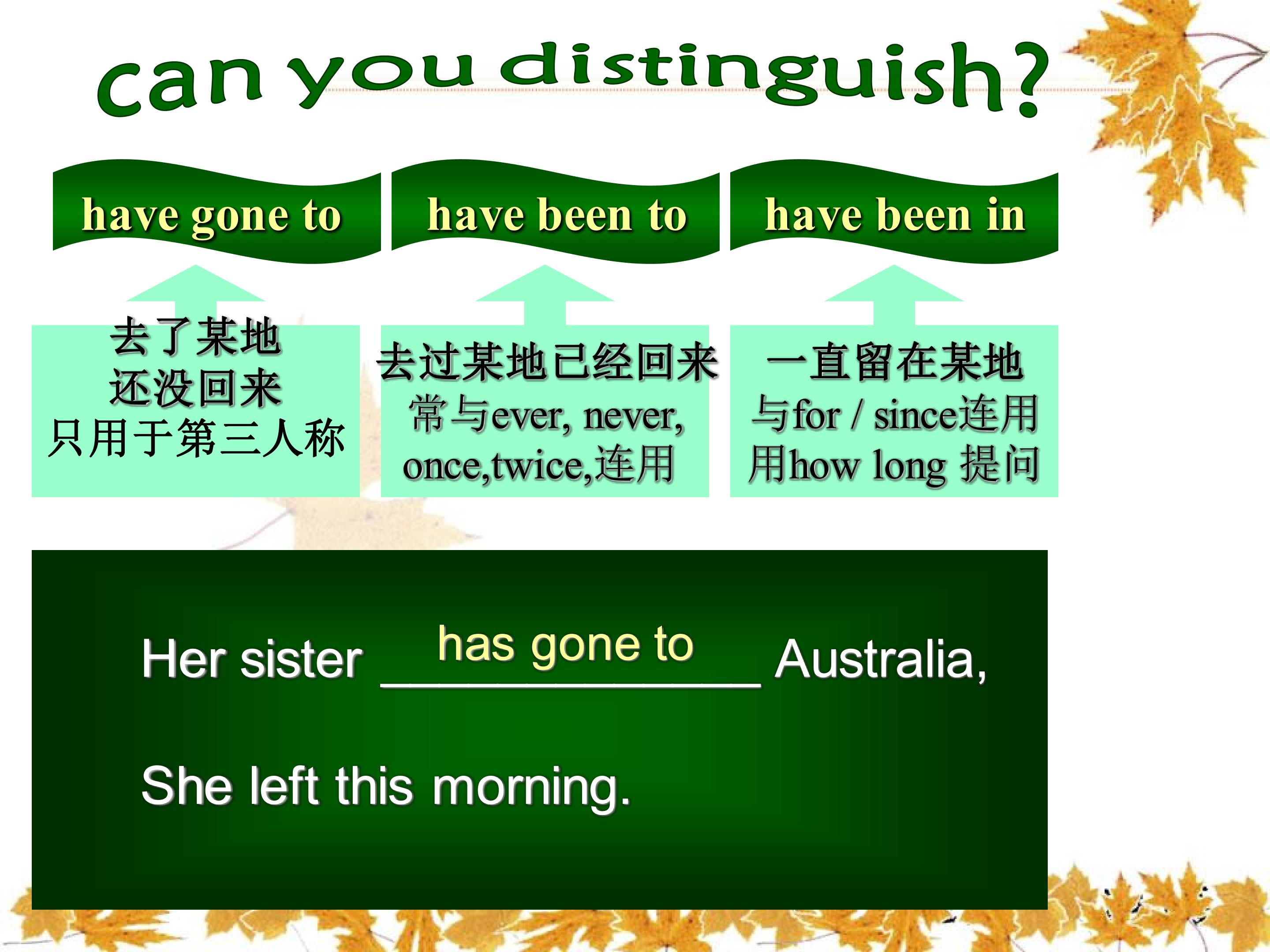 can you distinguish?

have gone to

去了某地
还没回来
只用于第三人称

have been to

去过某地已经回来
常与ever, never, once,twice,连用

have been in

一直留在某地
与for / since连用
用how long 提问

Her sister has gone to Australia,

She left this morning.